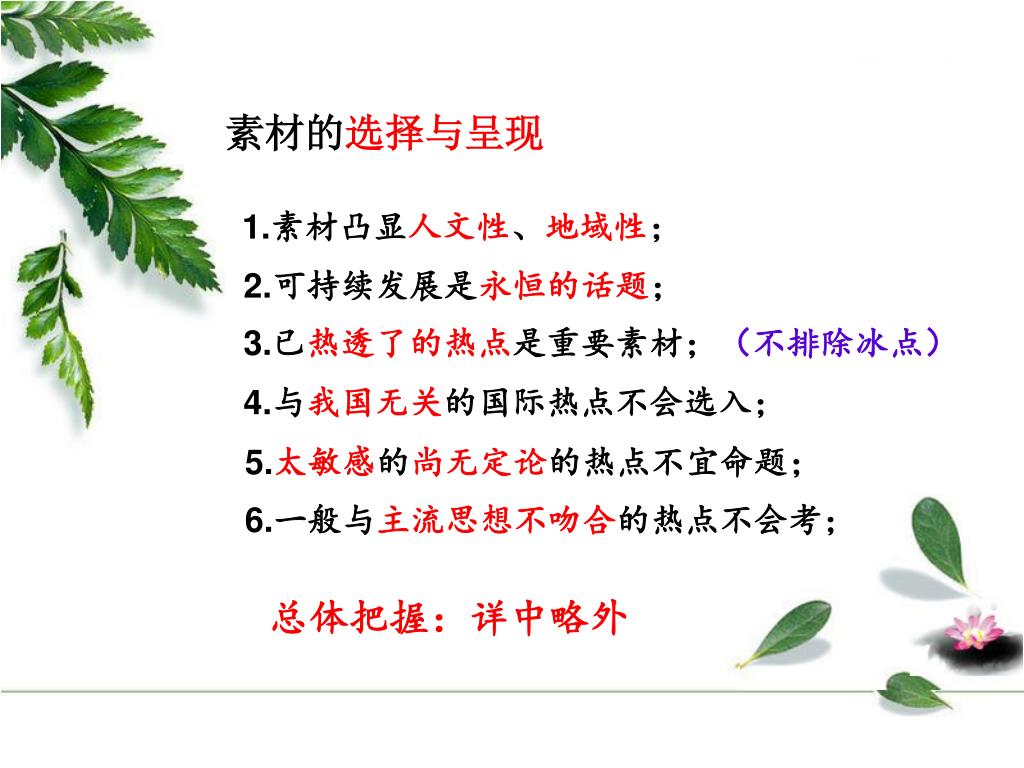 素材的选择与呈现

1.素材凸显人文性、地域性；

2.可持续发展是永恒的话题；

3.已热透了的热点是重要素材；（不排除冰点）

4.与我国无关的国际热点不会选入；

5.太敏感的尚无定论的热点不宜命题；

6.一般与主流思想不吻合的热点不会考；

总体把握：详中略外